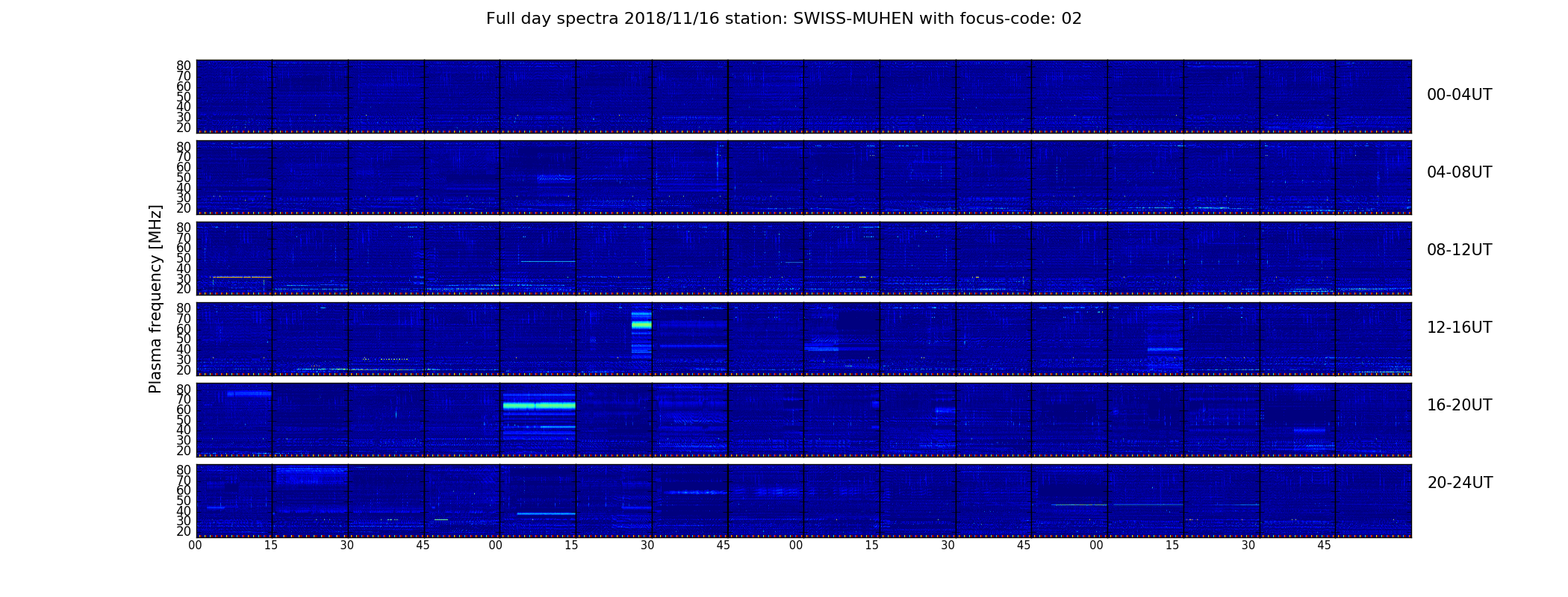 Full day spectra 2018/11/16 station: SWISS-MUHEN with focus-code: 02

Plasma frequency [MHz]

80 70 60 50 40 30 20
00-04UT

80 70 60 50 40 30 20
04-08UT

80 70 60 50 40 30 20
08-12UT

80 70 60 50 40 30 20
12-16UT

80 70 60 50 40 30 20
16-20UT

80 70 60 50 40 30 20
20-24UT

00 15 30 45 00 15 30 45 00 15 30 45 00 15 30 45